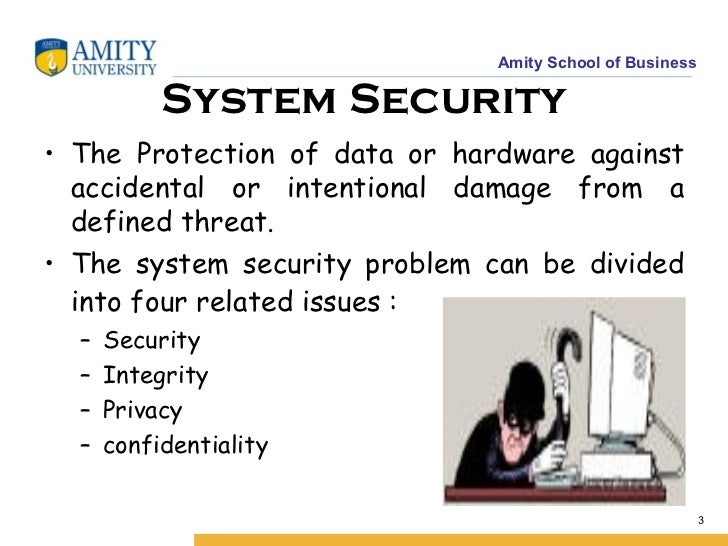 AMITY
UNIVERSITY

Amity School of Business

SYSTEM SECURITY

• The Protection of data or hardware against accidental or intentional damage from a defined threat.

• The system security problem can be divided into four related issues :
– Security
– Integrity
– Privacy
– confidentiality

3